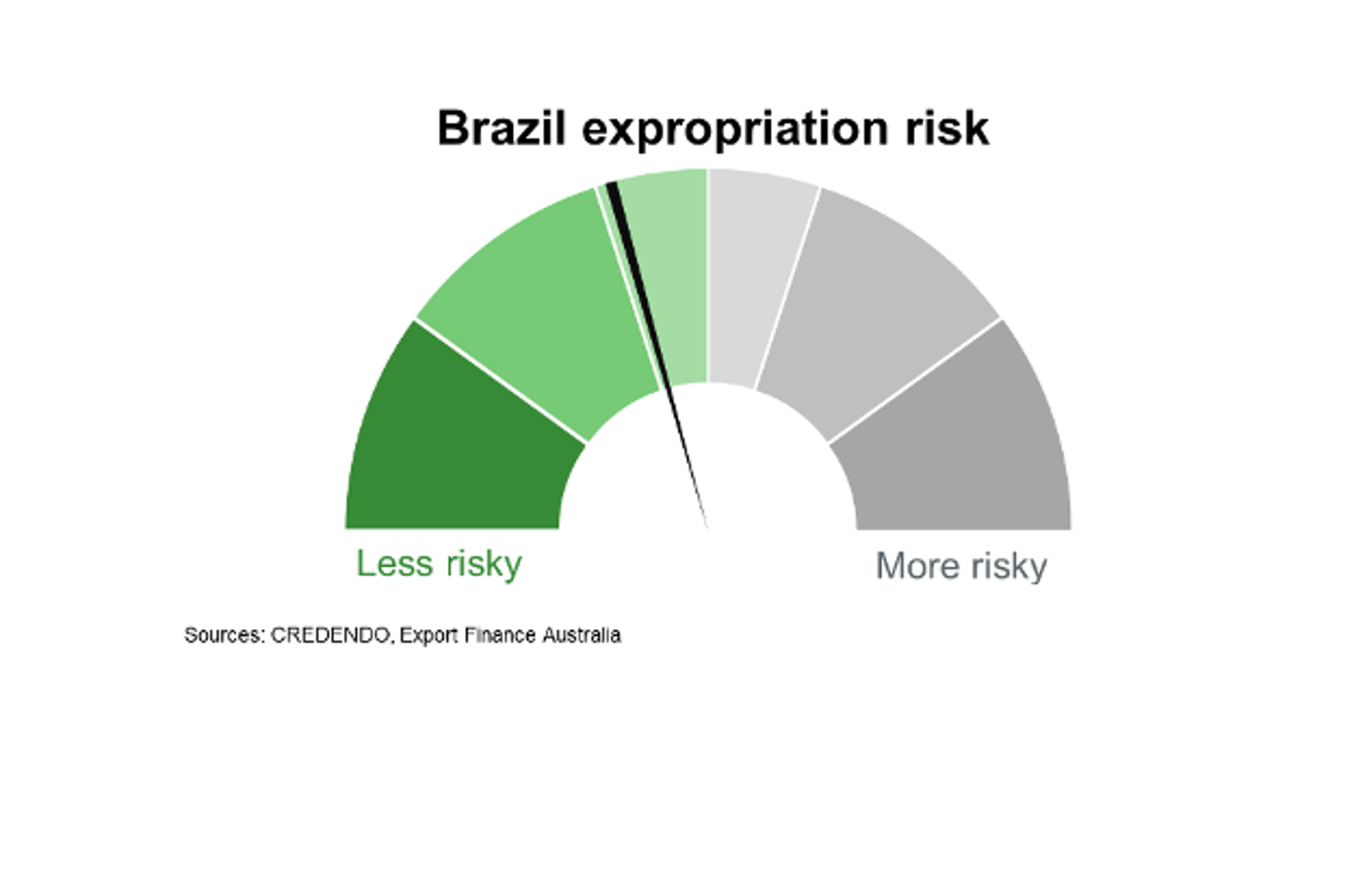 Brazil expropriation risk

Less risky

More risky

Sources: CREDENDO, Export Finance Australia